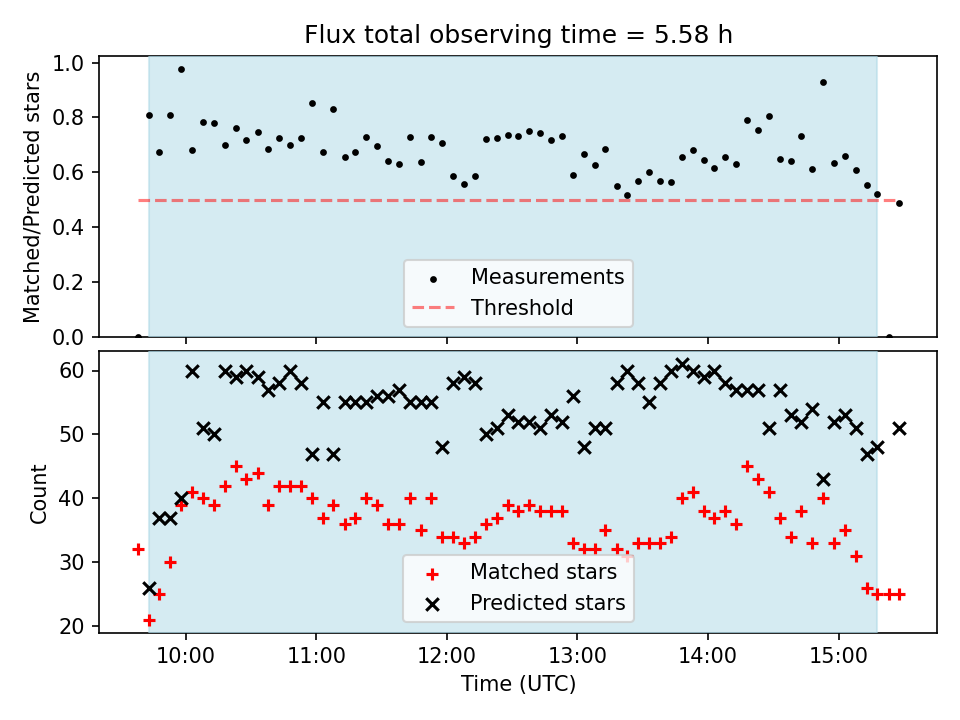 Flux total observing time = 5.58 h

Matched/Predicted stars

1.0
0.8
0.6
0.4
0.2
0.0

Measurements
Threshold

Count

60
50
40
30
20

Matched stars
Predicted stars

10:00
11:00
12:00
13:00
14:00
15:00

Time (UTC)